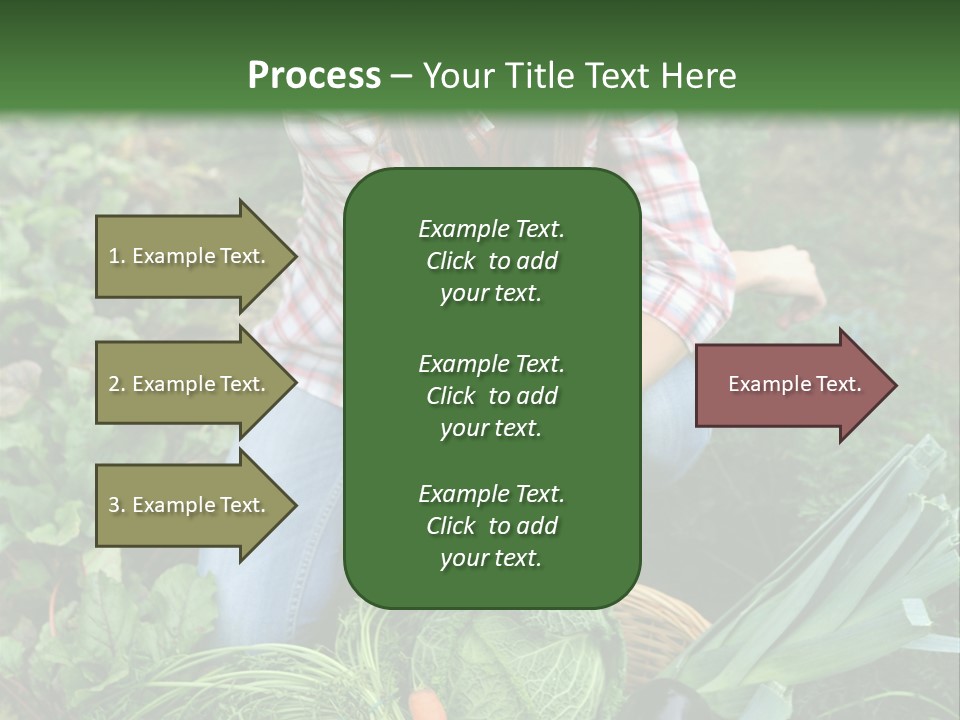 Process – Your Title Text Here

1. Example Text.

2. Example Text.

3. Example Text.

Example Text. Click to add your text.

Example Text. Click to add your text.

Example Text. Click to add your text.

Example Text.